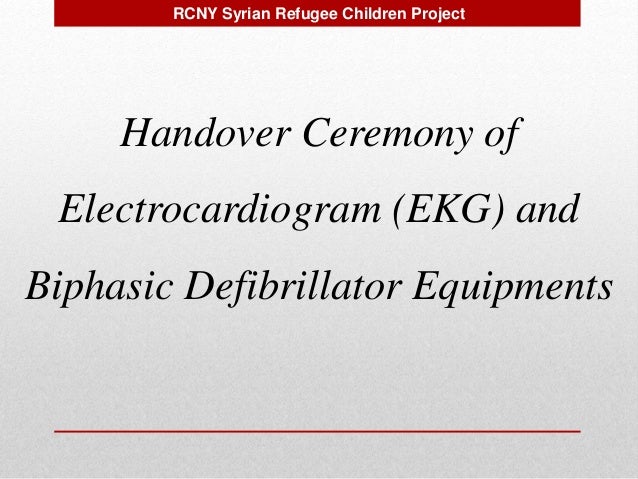 RCNY Syrian Refugee Children Project

Handover Ceremony of Electrocardiogram (EKG) and Biphasic Defibrillator Equipments